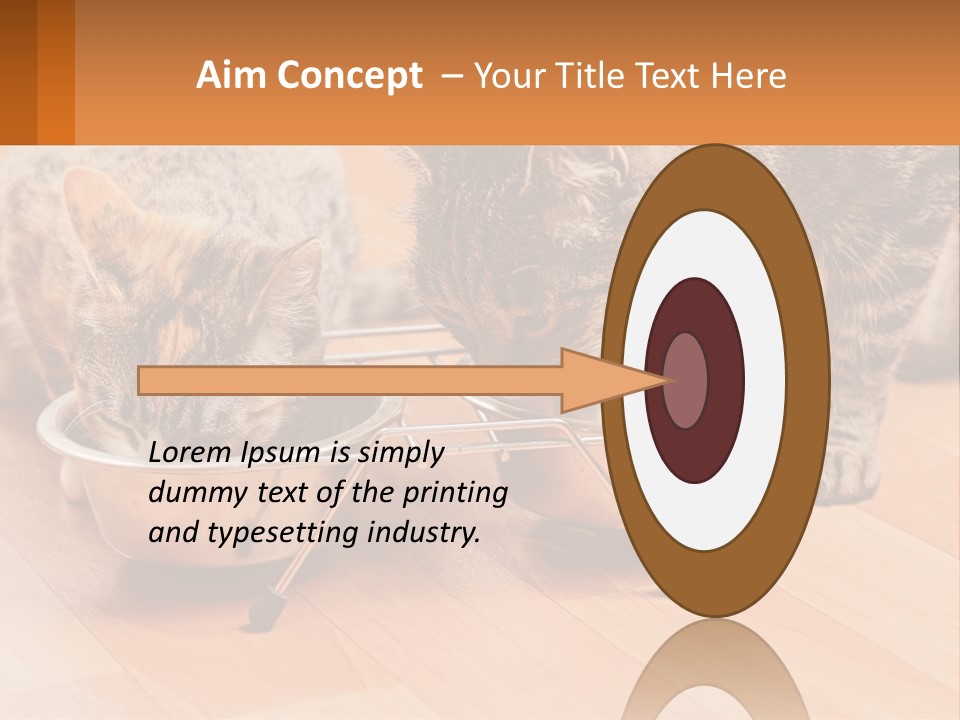 Aim Concept – Your Title Text Here

Lorem Ipsum is simply dummy text of the printing and typesetting industry.